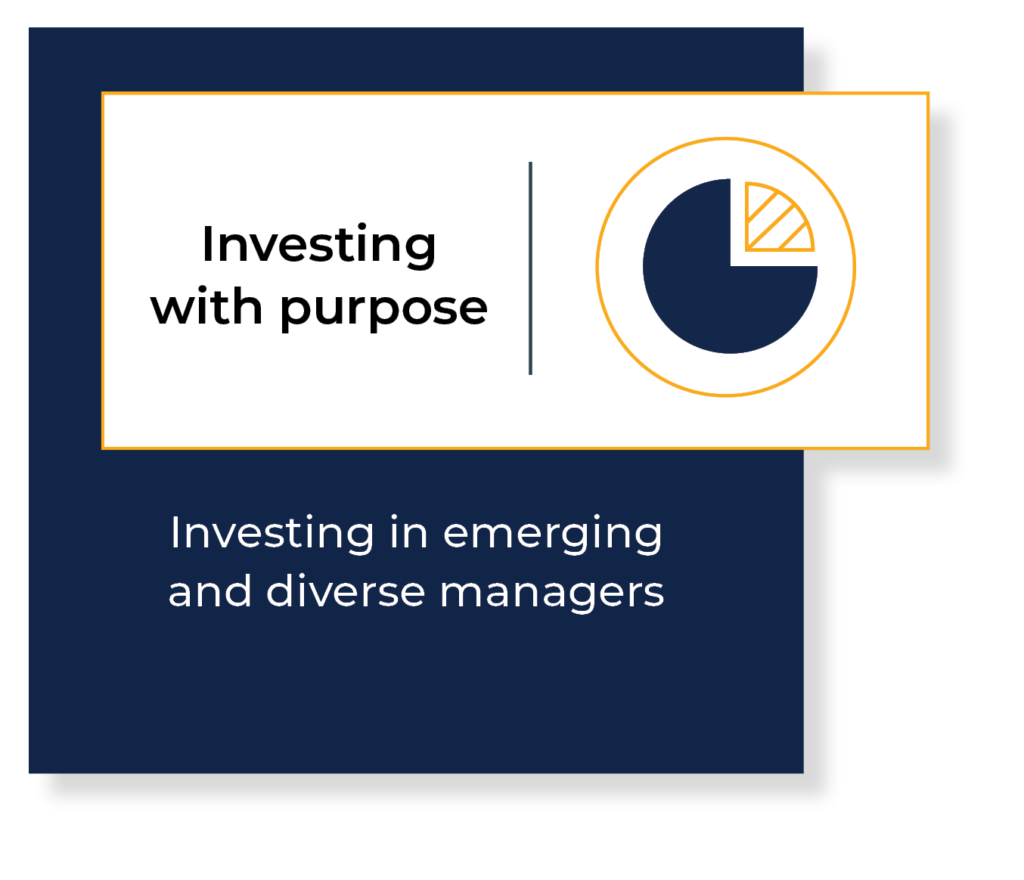 Investing with purpose

Investing in emerging and diverse managers